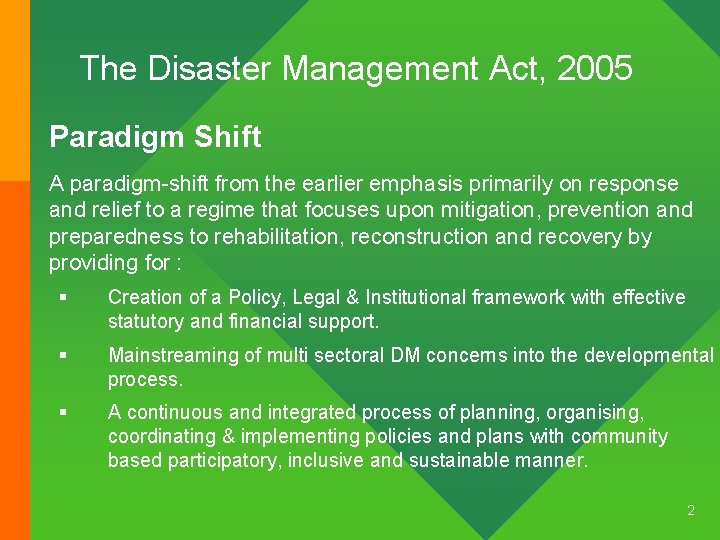 The Disaster Management Act, 2005

Paradigm Shift

A paradigm-shift from the earlier emphasis primarily on response and relief to a regime that focuses upon mitigation, prevention and preparedness to rehabilitation, reconstruction and recovery by providing for :

▪ Creation of a Policy, Legal & Institutional framework with effective statutory and financial support.

▪ Mainstreaming of multi sectoral DM concerns into the developmental process.

▪ A continuous and integrated process of planning, organising, coordinating & implementing policies and plans with community based participatory, inclusive and sustainable manner.

2